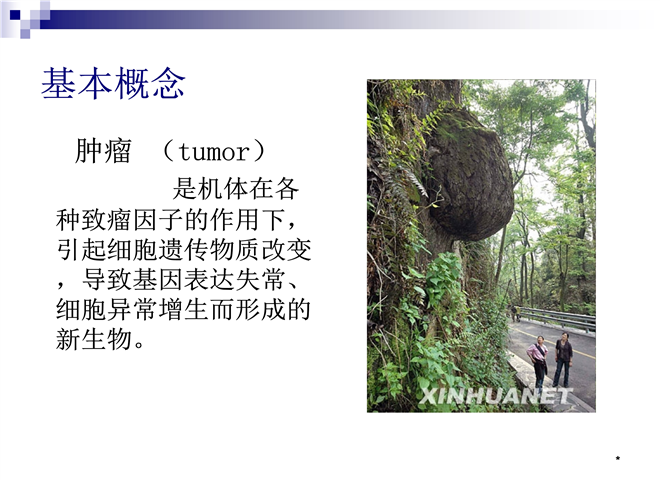 基本概念

肿瘤 （tumor）

是机体在各种致瘤因子的作用下，引起细胞遗传物质改变，导致基因表达失常、细胞异常增生而形成的新生物。

XINHUANET

*